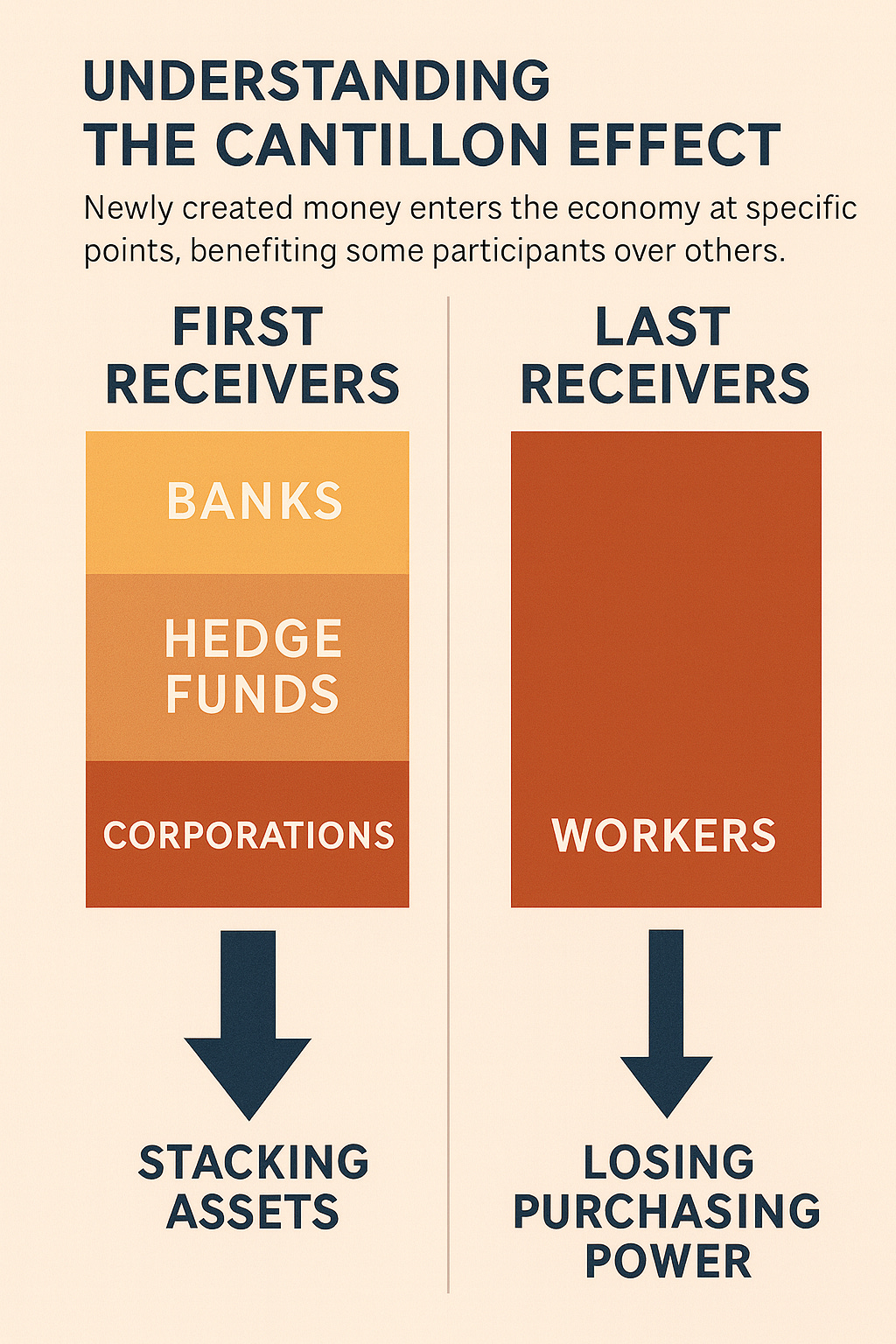 UNDERSTANDING THE CANTILLON EFFECT

Newly created money enters the economy at specific points, benefiting some participants over others.

FIRST RECEIVERS

BANKS

HEDGE FUNDS

CORPORATIONS

STACKING ASSETS

LAST RECEIVERS

WORKERS

LOSING PURCHASING POWER